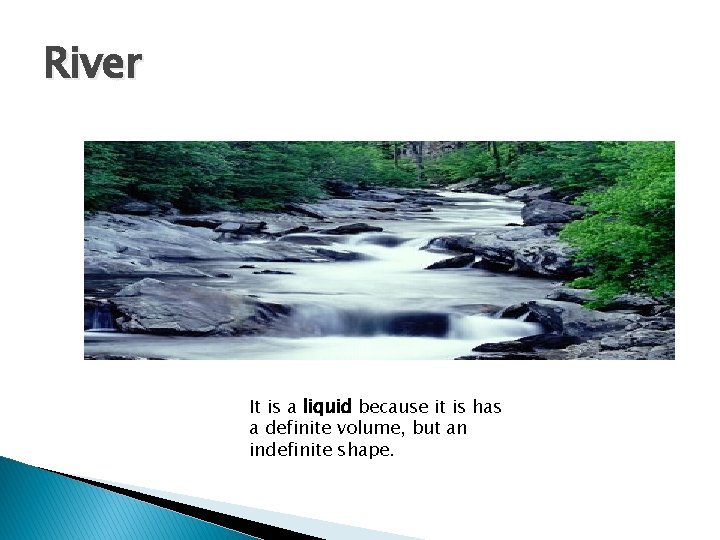 River

It is a liquid because it is has a definite volume, but an indefinite shape.